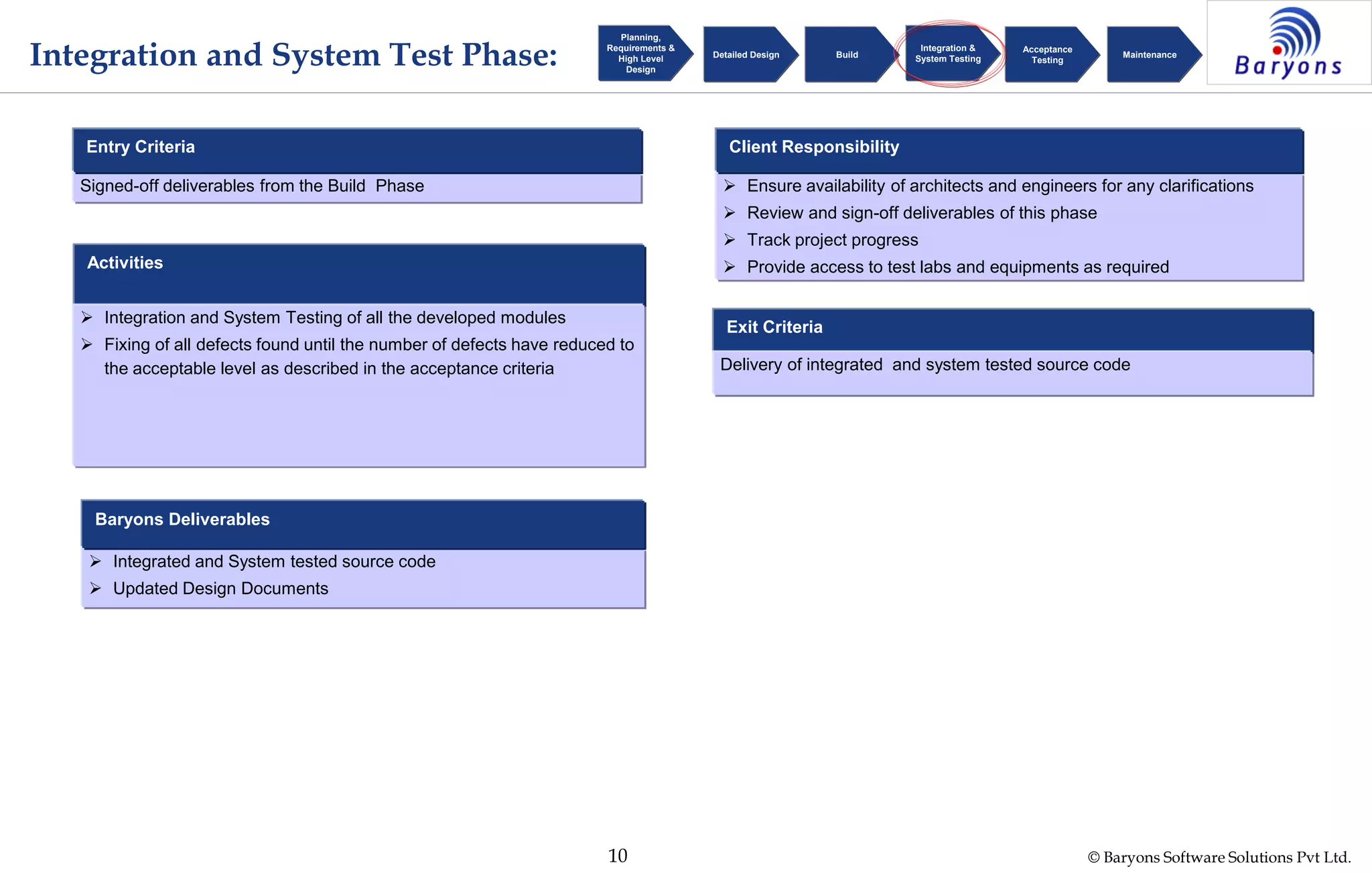 Integration and System Test Phase:

Planning, Requirements & High Level Design

Detailed Design

Build

Integration & System Testing

Acceptance Testing

Maintenance

Baryons

Entry Criteria

Signed-off deliverables from the Build Phase

Activities

➢ Integration and System Testing of all the developed modules

➢ Fixing of all defects found until the number of defects have reduced to the acceptable level as described in the acceptance criteria

Baryons Deliverables

➢ Integrated and System tested source code

➢ Updated Design Documents

Client Responsibility

➢ Ensure availability of architects and engineers for any clarifications

➢ Review and sign-off deliverables of this phase

➢ Track project progress

➢ Provide access to test labs and equipments as required

Exit Criteria

Delivery of integrated and system tested source code

10

© Baryons Software Solutions Pvt Ltd.